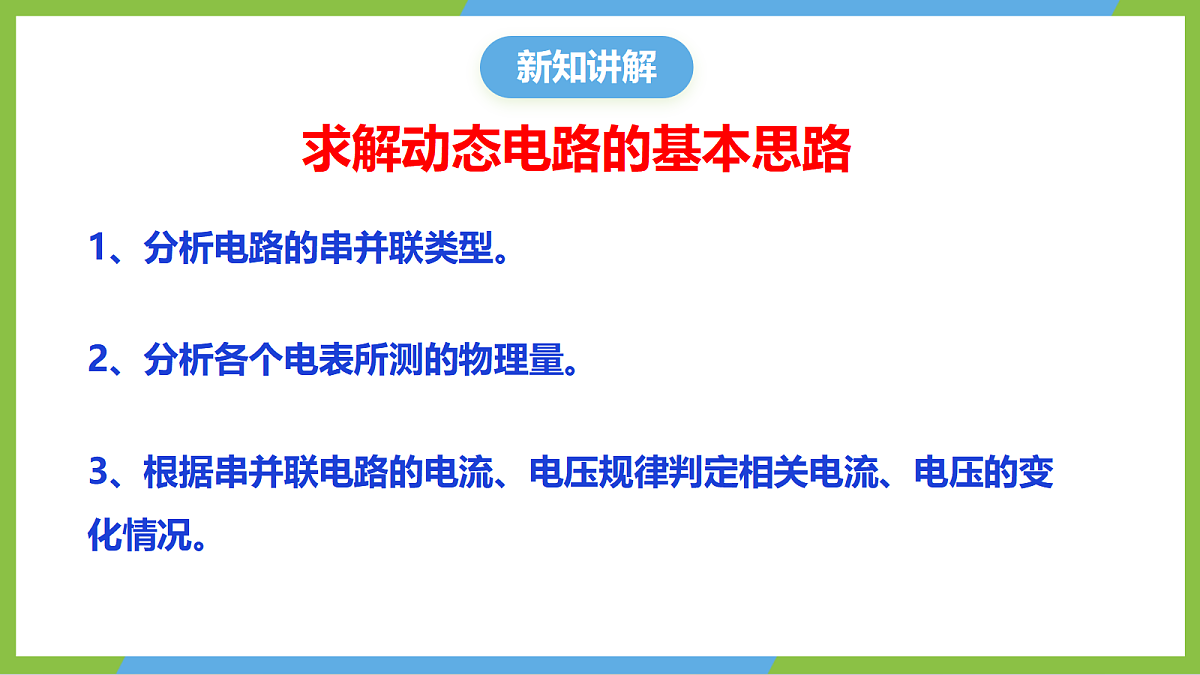 新知讲解

求解动态电路的基本思路

1、分析电路的串并联类型。

2、分析各个电表所测的物理量。

3、根据串并联电路的电流、电压规律判定相关电流、电压的变化情况。